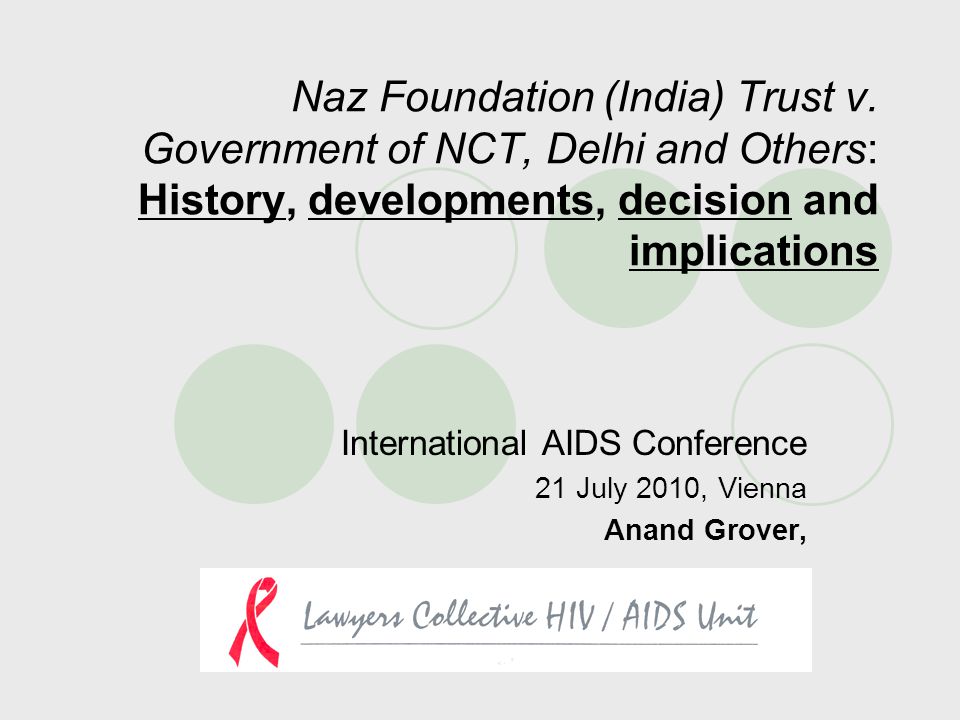 Naz Foundation (India) Trust v. Government of NCT, Delhi and Others: History, developments, decision and implications

International AIDS Conference
21 July 2010, Vienna
Anand Grover,

Lawyers Collective HIV / AIDS Unit